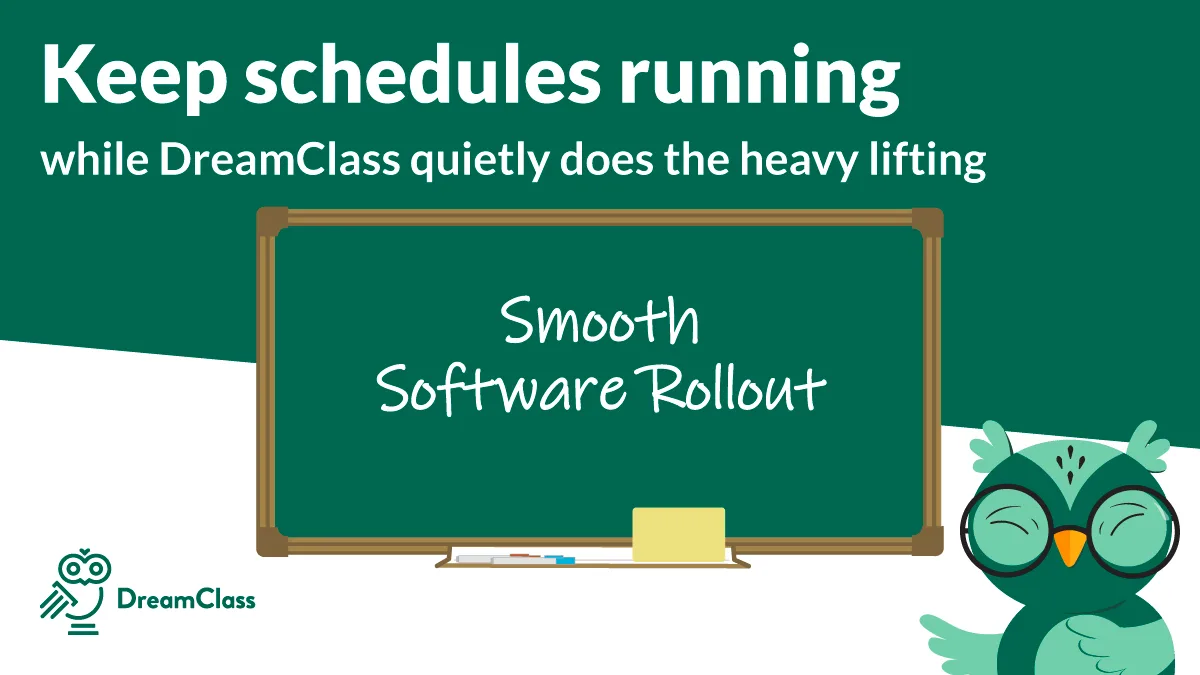 Keep schedules running
while DreamClass quietly does the heavy lifting

Smooth
Software Rollout

DreamClass